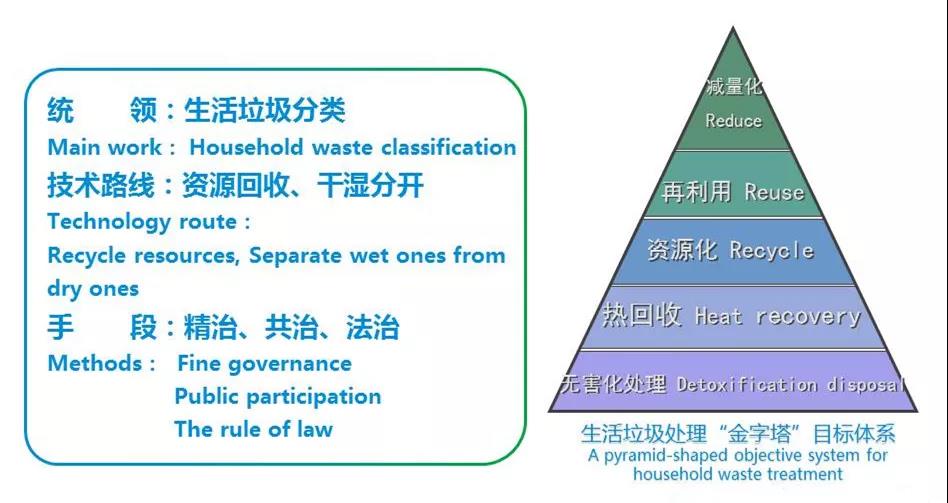 统　　领：生活垃圾分类
Main work： Household waste classification
技术路线：资源回收、干湿分开
Technology route：
Recycle resources, Separate wet ones from dry ones
手　　段：精治、共治、法治
Methods： Fine governance
Public participation
The rule of law

减量化
Reduce
再利用 Reuse
资源化 Recycle
热回收 Heat recovery
无害化处理 Detoxification disposal

生活垃圾处理“金字塔”目标体系
A pyramid-shaped objective system for household waste treatment